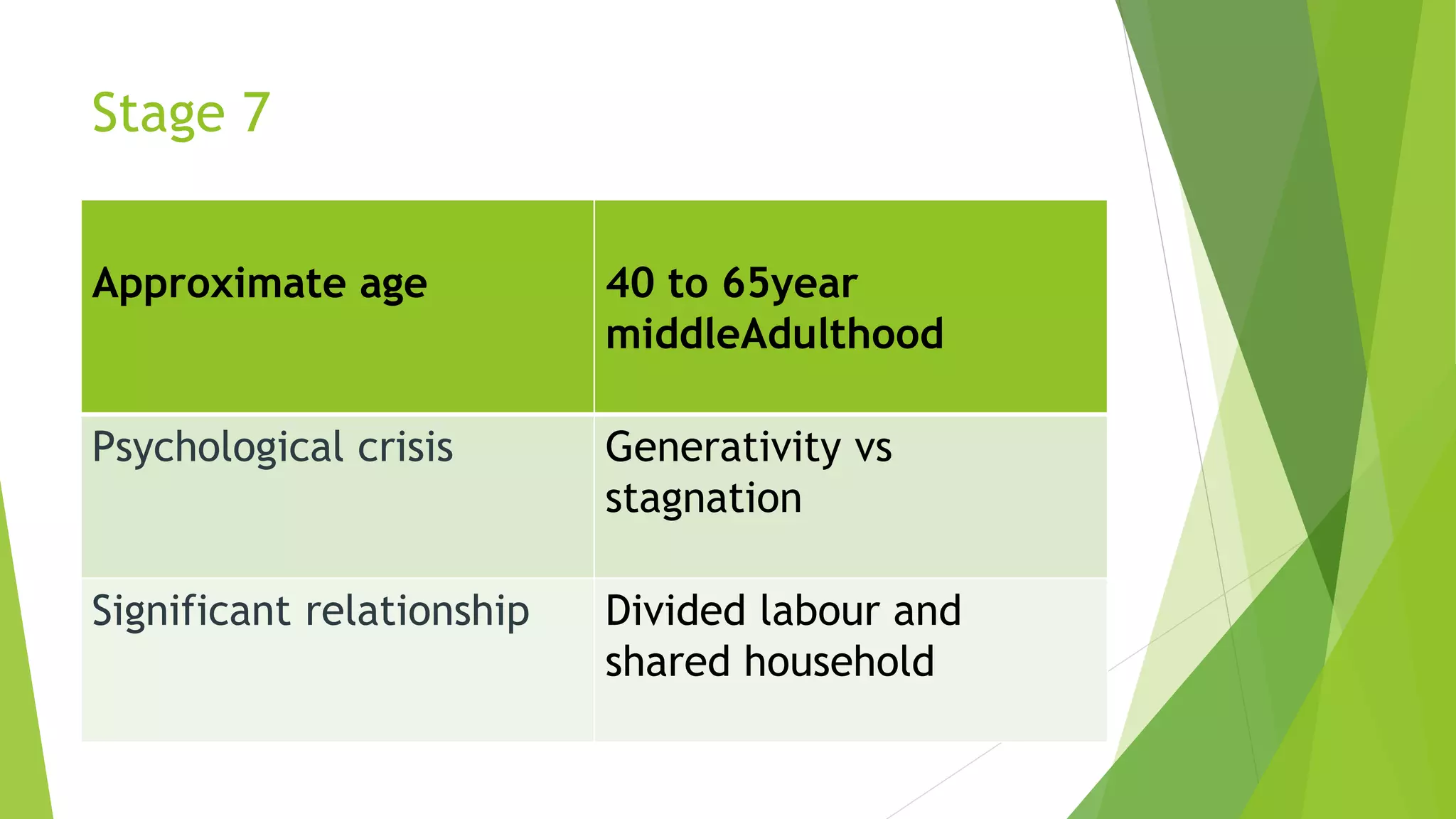 Stage 7

| Approximate age | 40 to 65year middleAdulthood |
|---|---|
| Psychological crisis | Generativity vs stagnation |
| Significant relationship | Divided labour and shared household |